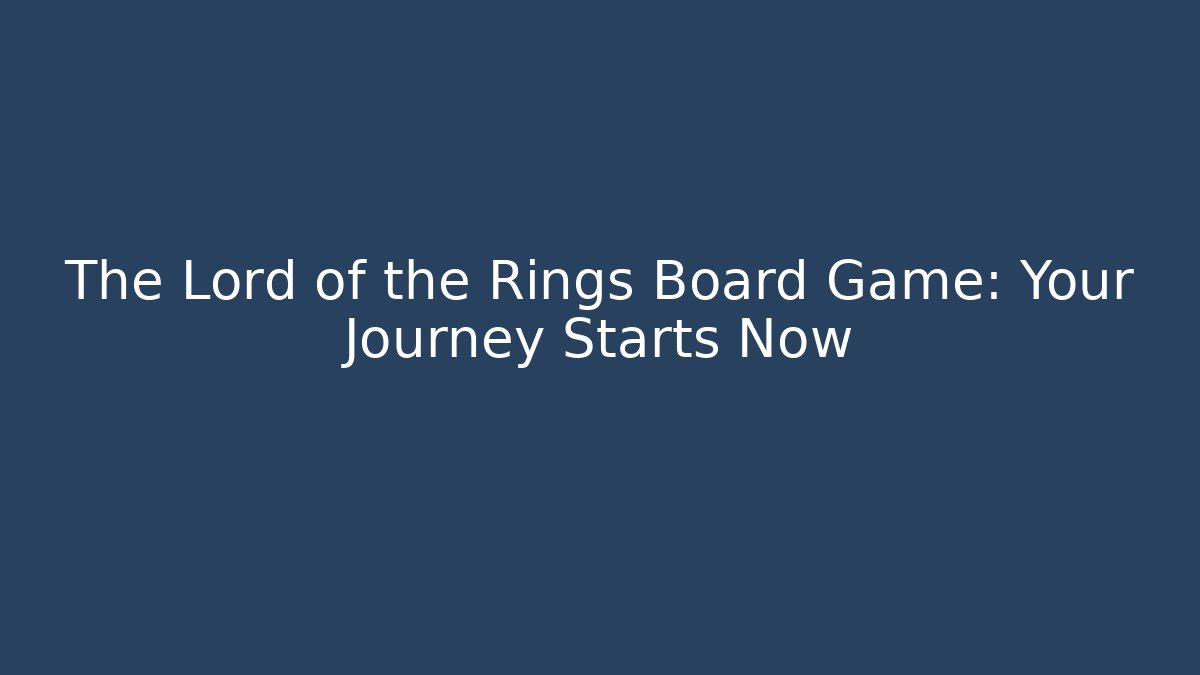 The Lord of the Rings Board Game: Your Journey Starts Now